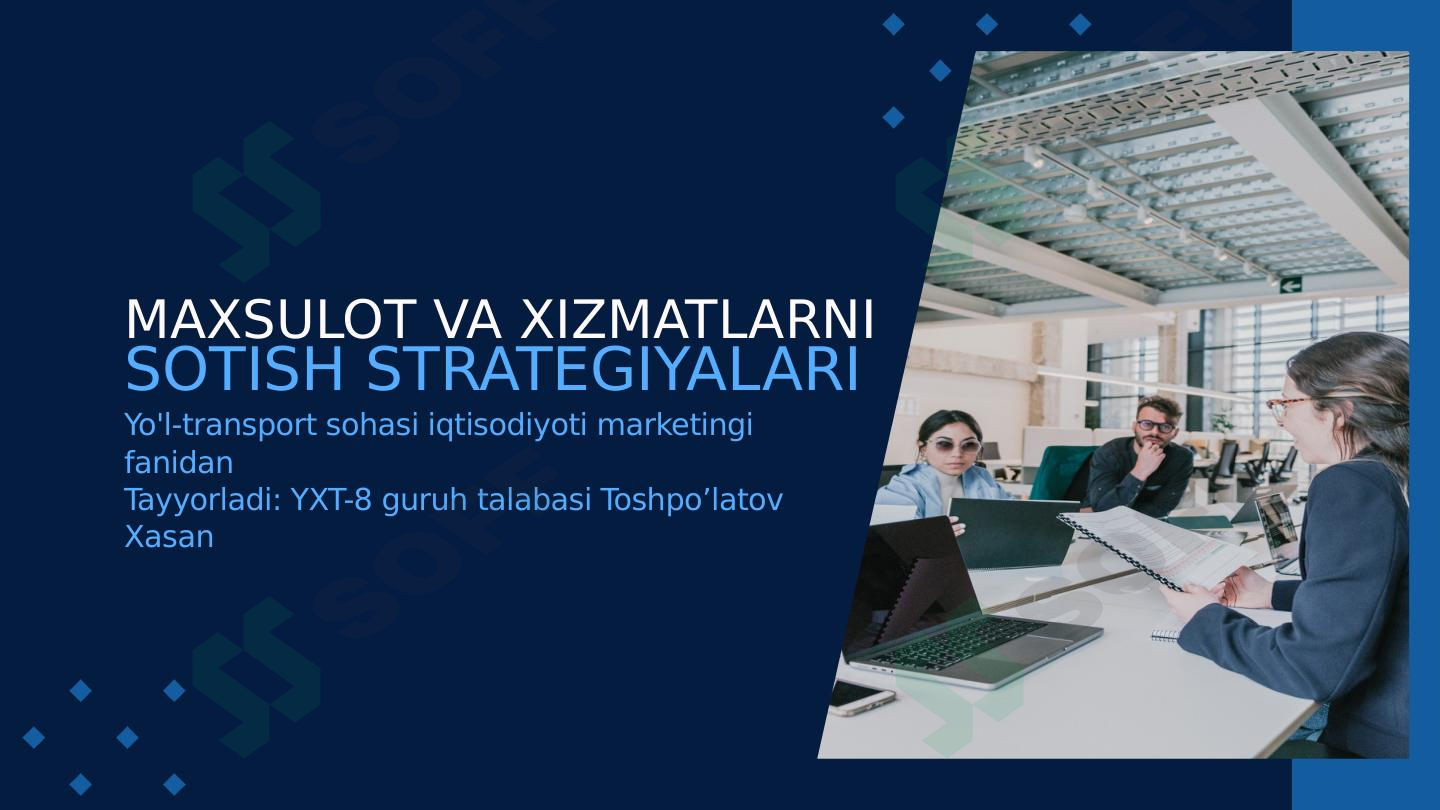 MAXSULOT VA XIZMATLARNI
SOTISH STRATEGIYALARI

Yo'l-transport sohasi iqtisodiyoti marketingi fanidan
Tayyorladi: YXT-8 guruh talabasi Toshpo’latov Xasan